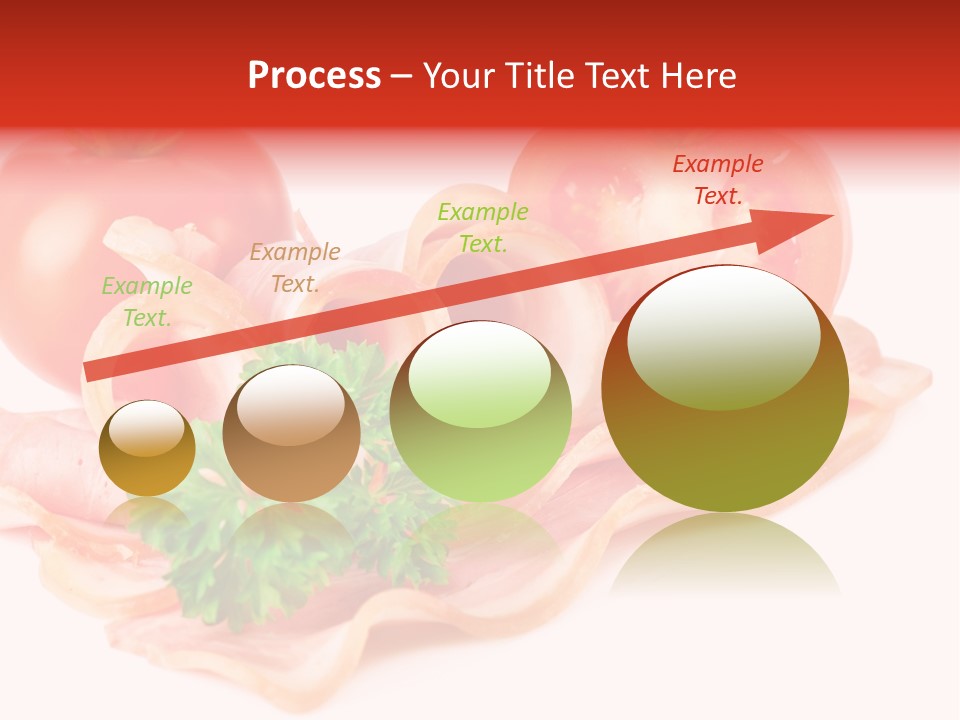 Process – Your Title Text Here

Example Text.

Example Text.

Example Text.

Example Text.